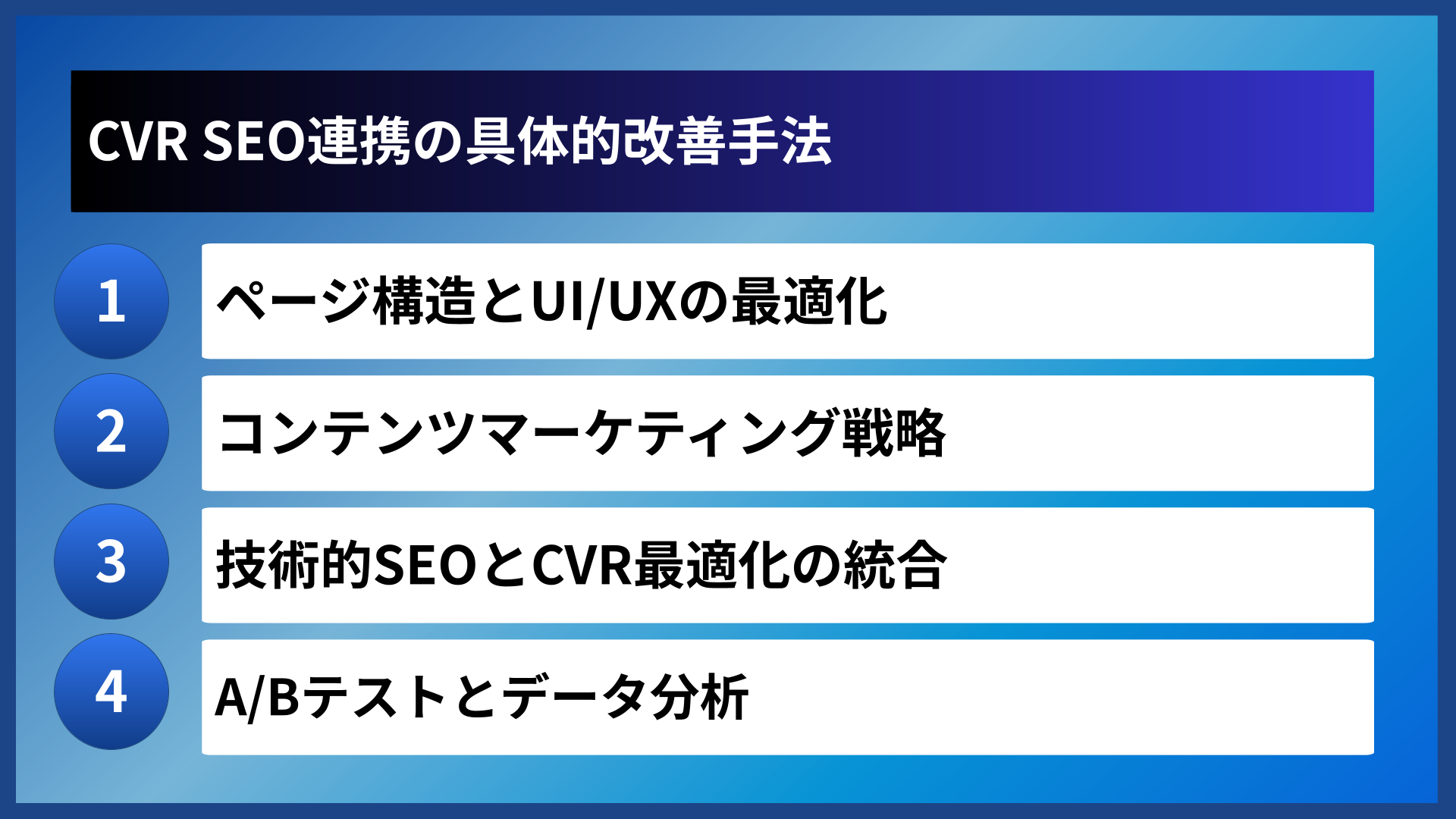 CVR SEO連携の具体的改善手法

1
ページ構造とUI/UXの最適化

2
コンテンツマーケティング戦略

3
技術的SEOとCVR最適化の統合

4
A/Bテストとデータ分析